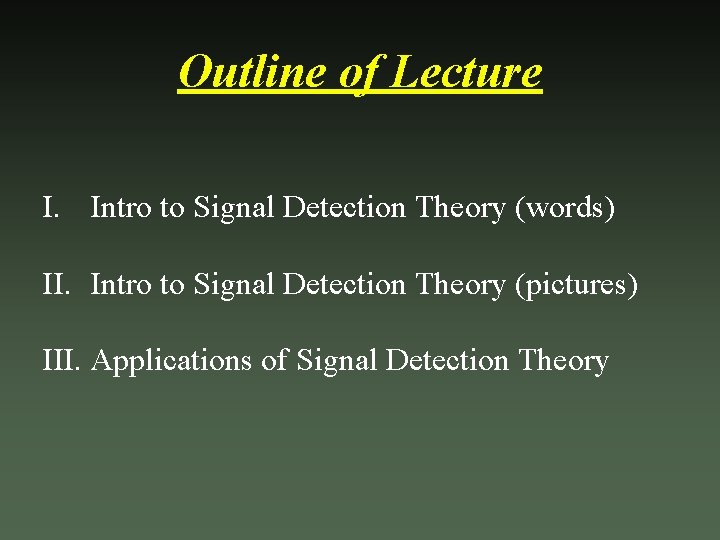 Outline of Lecture

I. Intro to Signal Detection Theory (words)

II. Intro to Signal Detection Theory (pictures)

III. Applications of Signal Detection Theory